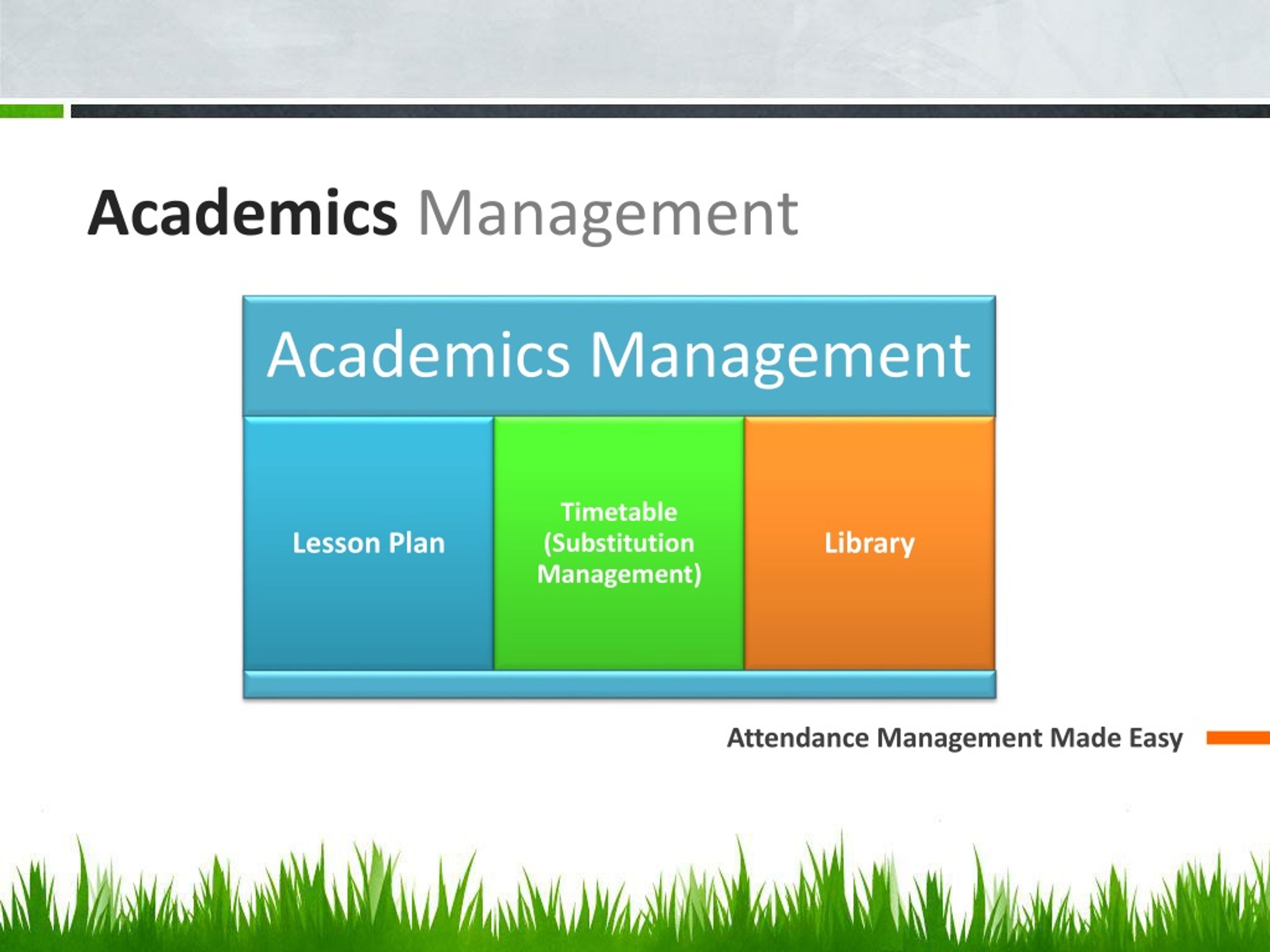 Academics Management

Academics Management

Lesson Plan

Timetable (Substitution Management)

Library

Attendance Management Made Easy